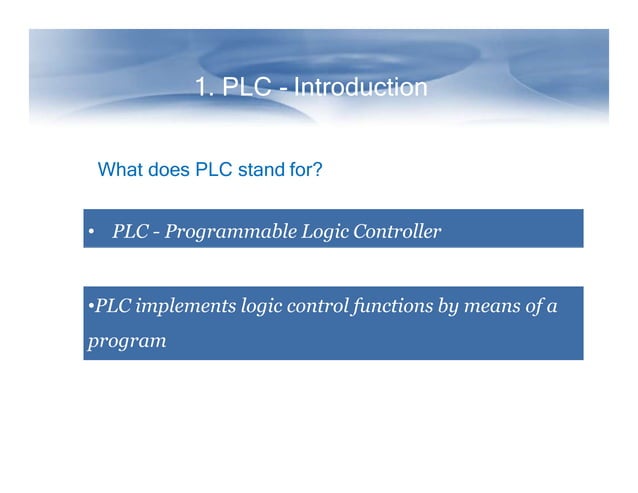 1. PLC - Introduction

What does PLC stand for?

• PLC - Programmable Logic Controller

•PLC implements logic control functions by means of a program